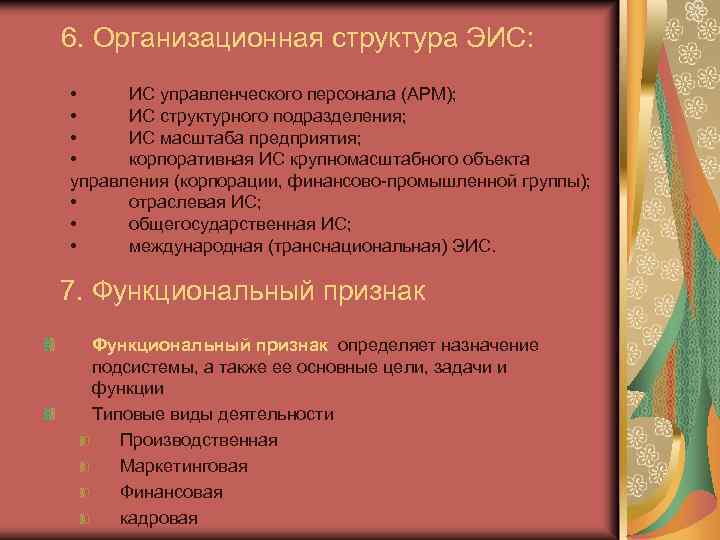 6. Организационная структура ЭИС:

• ИС управленческого персонала (АРМ);
• ИС структурного подразделения;
• ИС масштаба предприятия;
• корпоративная ИС крупномасштабного объекта управления (корпорации, финансово-промышленной группы);
• отраслевая ИС;
• общегосударственная ИС;
• международная (транснациональная) ЭИС.

7. Функциональный признак

Функциональный признак определяет назначение подсистемы, а также ее основные цели, задачи и функции

Типовые виды деятельности

Производственная

Маркетинговая

Финансовая

кадровая